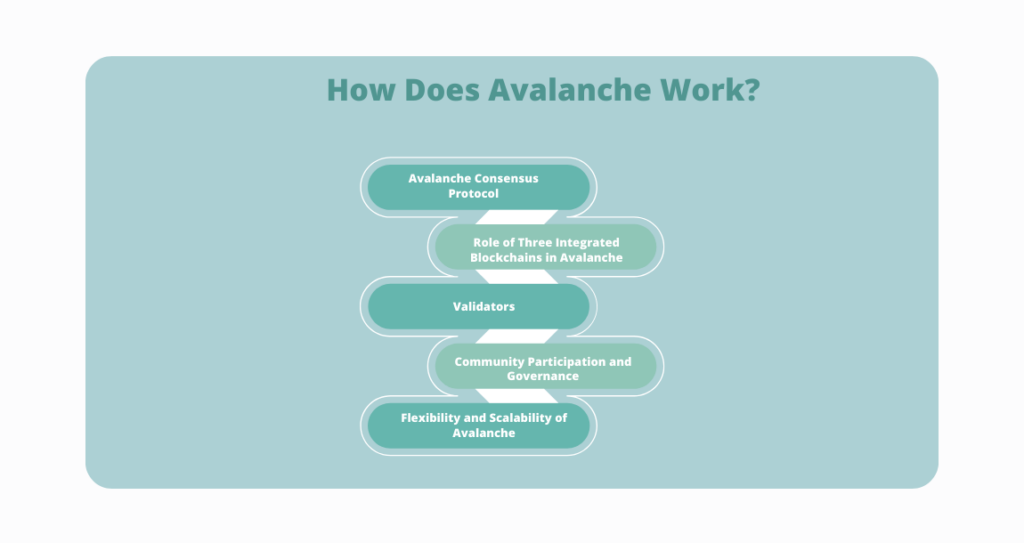 How Does Avalanche Work?

Avalanche Consensus Protocol

Role of Three Integrated Blockchains in Avalanche

Validators

Community Participation and Governance

Flexibility and Scalability of Avalanche